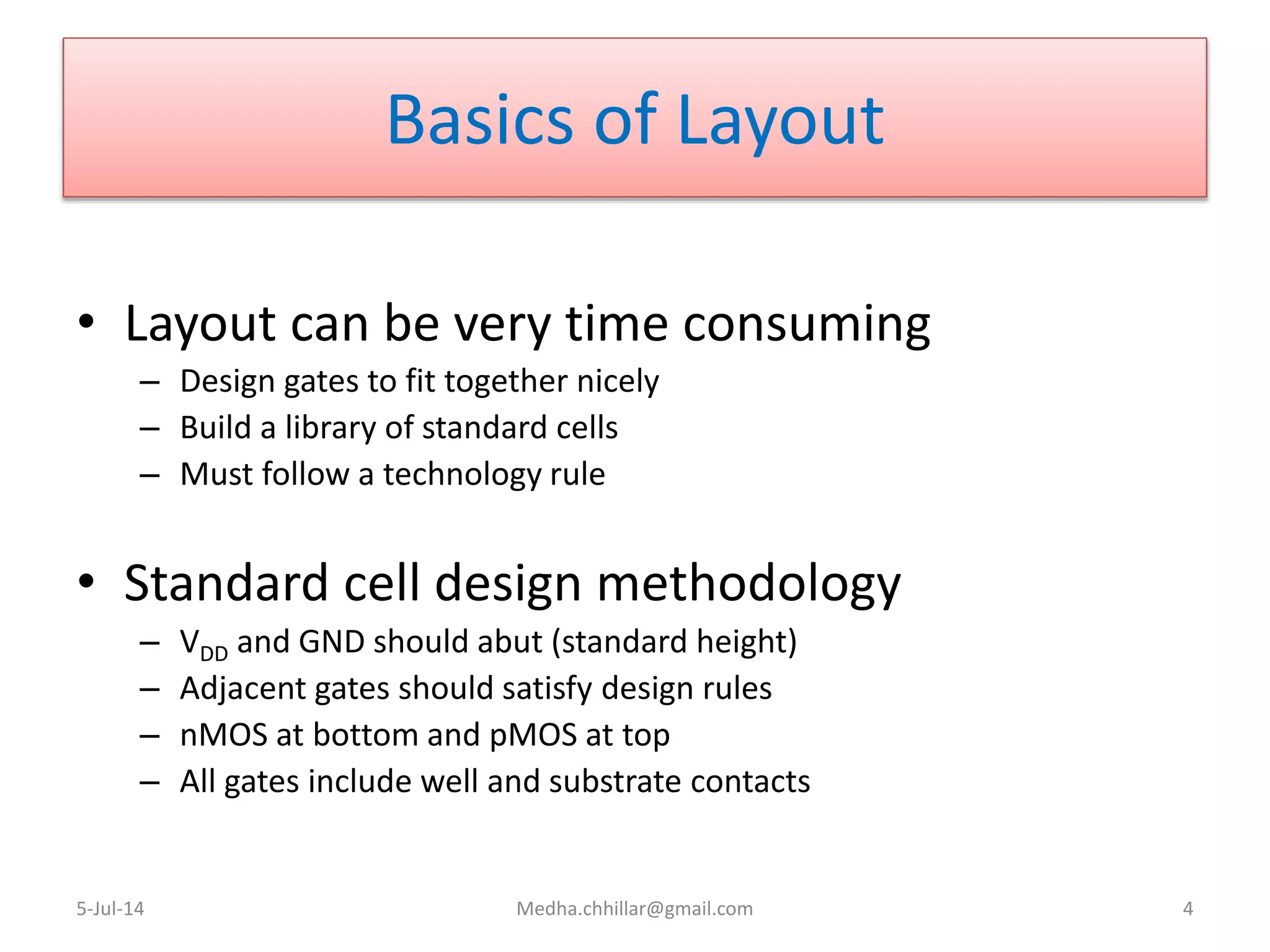 Basics of Layout

• Layout can be very time consuming
– Design gates to fit together nicely
– Build a library of standard cells
– Must follow a technology rule

• Standard cell design methodology
– $V_{DD}$ and GND should abut (standard height)
– Adjacent gates should satisfy design rules
– nMOS at bottom and pMOS at top
– All gates include well and substrate contacts

5-Jul-14
Medha.chhillar@gmail.com
4